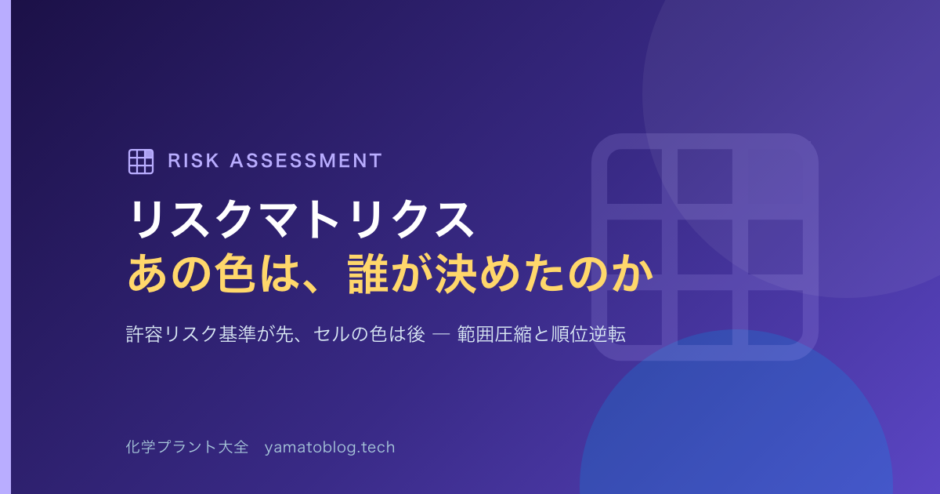 RISK ASSESSMENT

リスクマトリクス
あの色は、誰が決めたのか

許容リスク基準が先、セルの色は後 — 範囲圧縮と順位逆転

化学プラント大全　yamatoblog.tech